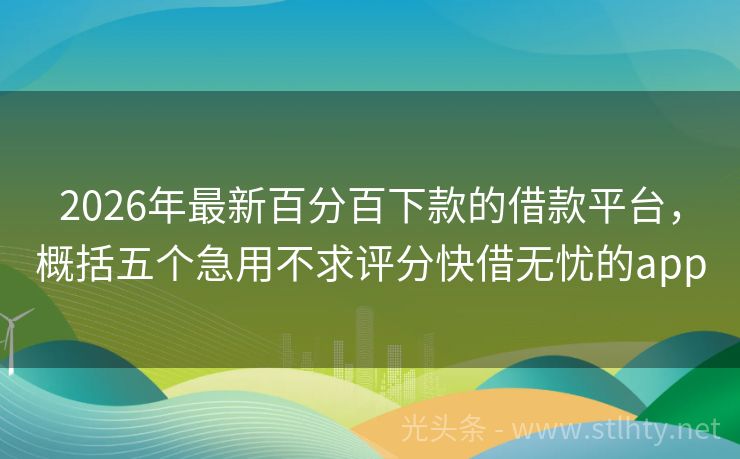 2026年最新百分百下款的借款平台，概括五个急用不求评分快借无忧的app

光头条 - www.stlhty.net